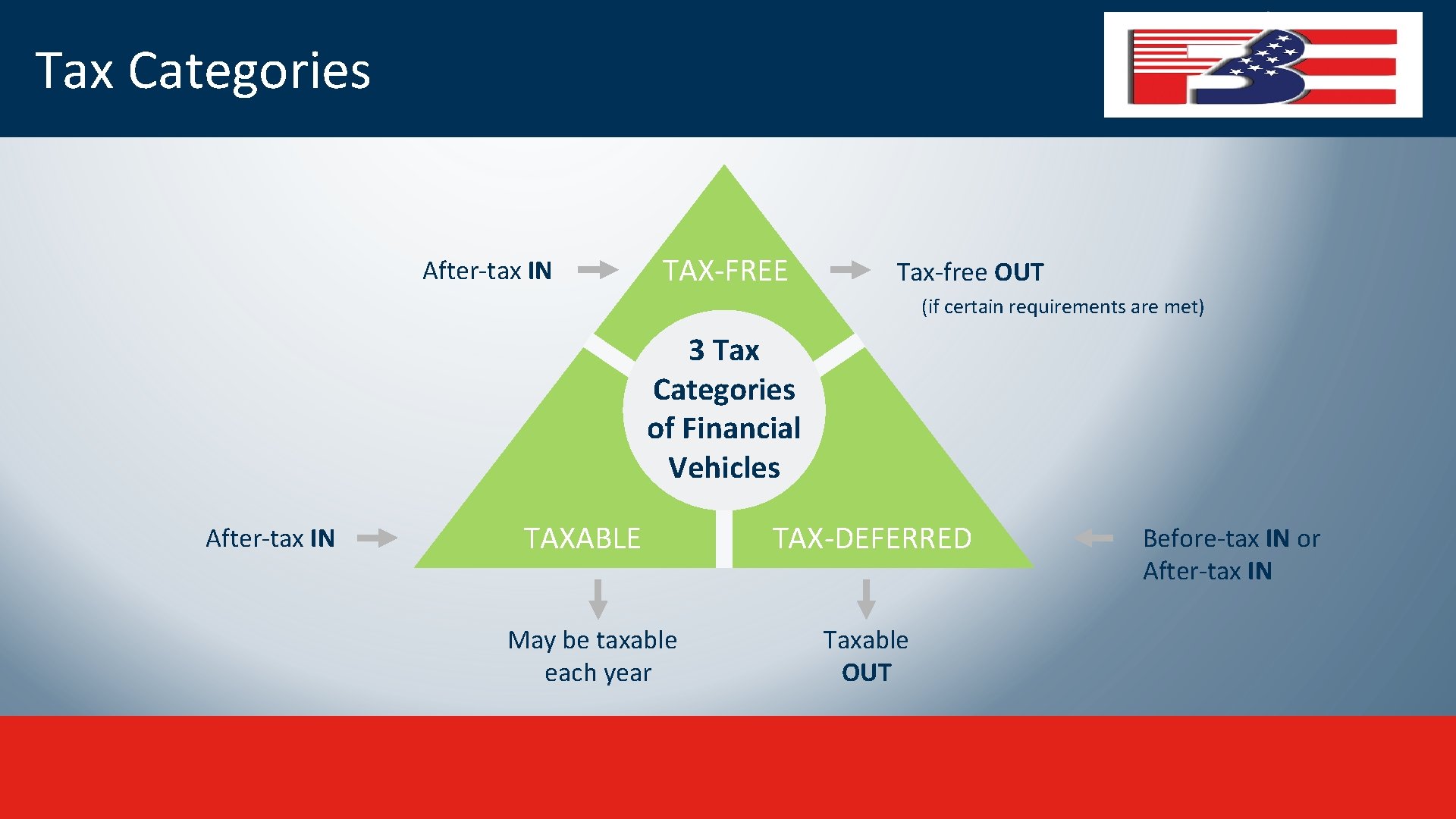 Tax Categories

After-tax IN

TAX-FREE

Tax-free OUT

(if certain requirements are met)

3 Tax Categories of Financial Vehicles

After-tax IN

TAXABLE

TAX-DEFERRED

Before-tax IN or After-tax IN

May be taxable each year

Taxable OUT